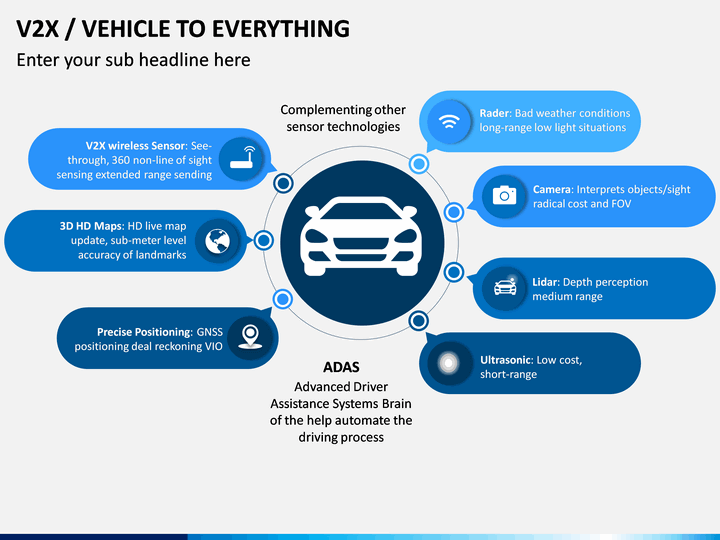 V2X / VEHICLE TO EVERYTHING

Enter your sub headline here

Complementing other sensor technologies

V2X wireless Sensor: See-through, 360 non-line of sight sensing extended range sending

3D HD Maps: HD live map update, sub-meter level accuracy of landmarks

Precise Positioning: GNSS positioning deal reckoning VIO

Rader: Bad weather conditions long-range low light situations

Camera: Interprets objects/sight radical cost and FOV

Lidar: Depth perception medium range

Ultrasonic: Low cost, short-range

ADAS

Advanced Driver Assistance Systems Brain of the help automate the driving process